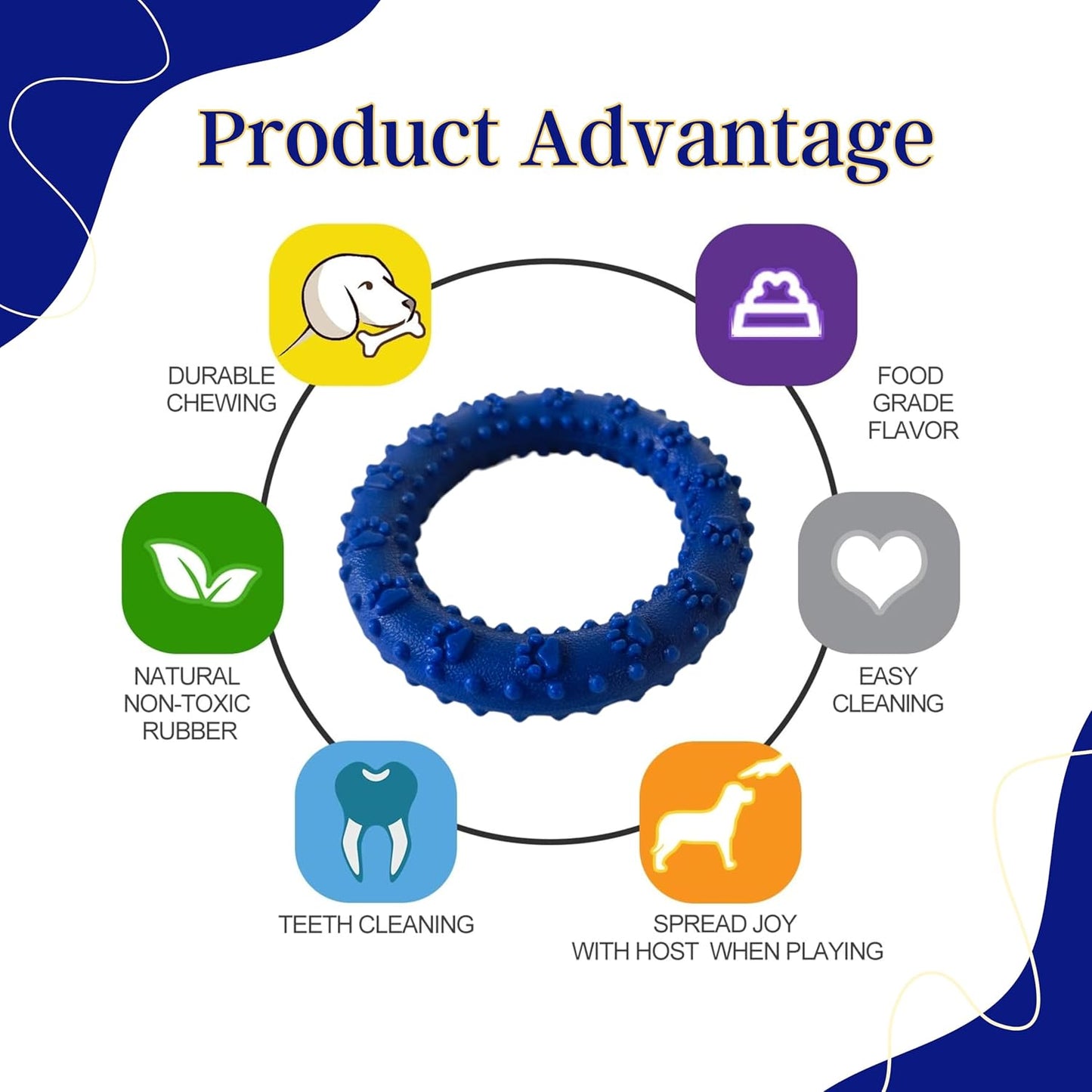 Product Advantage

DURABLE CHEWING

FOOD GRADE FLAVOR

NATURAL NON-TOXIC RUBBER

EASY CLEANING

TEETH CLEANING

SPREAD JOY WITH HOST WHEN PLAYING